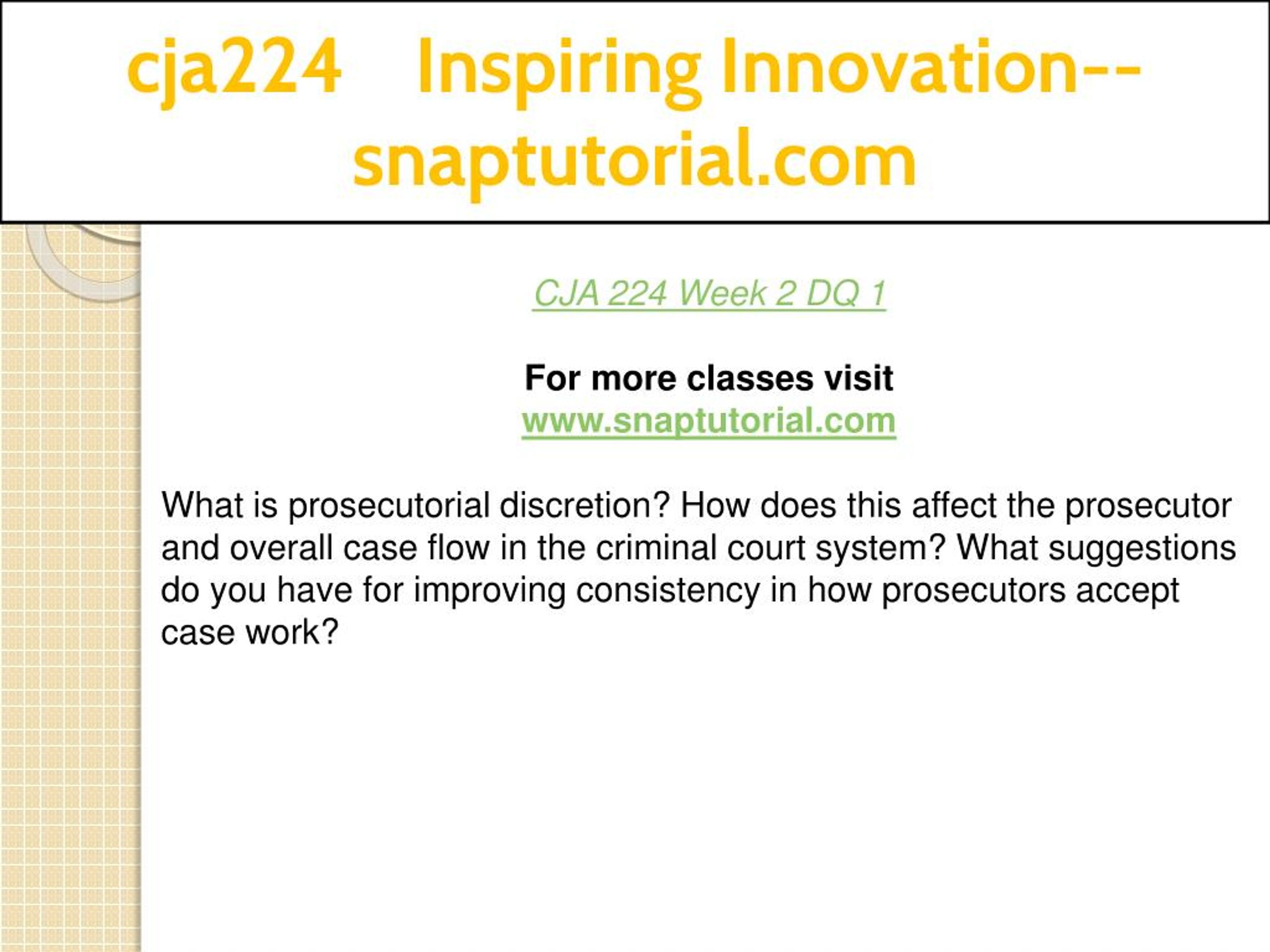 cja224 Inspiring Innovation--snaptutorial.com

CJA 224 Week 2 DQ 1

For more classes visit
www.snaptutorial.com

What is prosecutorial discretion? How does this affect the prosecutor and overall case flow in the criminal court system? What suggestions do you have for improving consistency in how prosecutors accept case work?